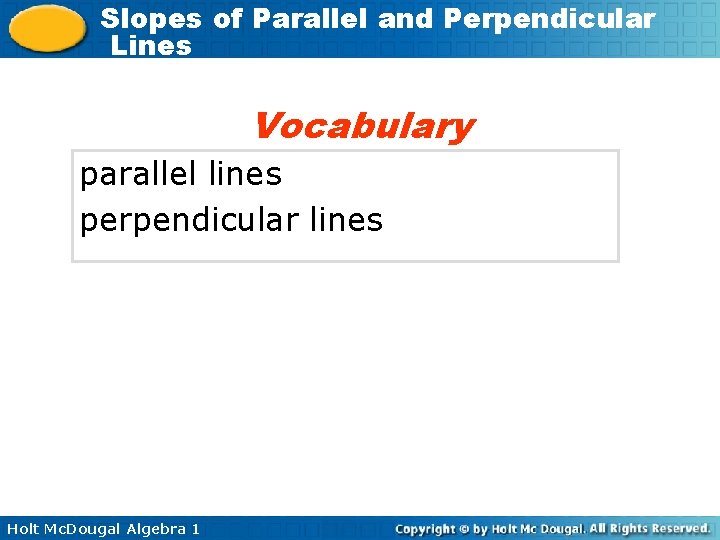 Slopes of Parallel and Perpendicular Lines

Vocabulary

parallel lines
perpendicular lines

Holt McDougal Algebra 1

Copyright © by Holt Mc Dougal. All Rights Reserved.